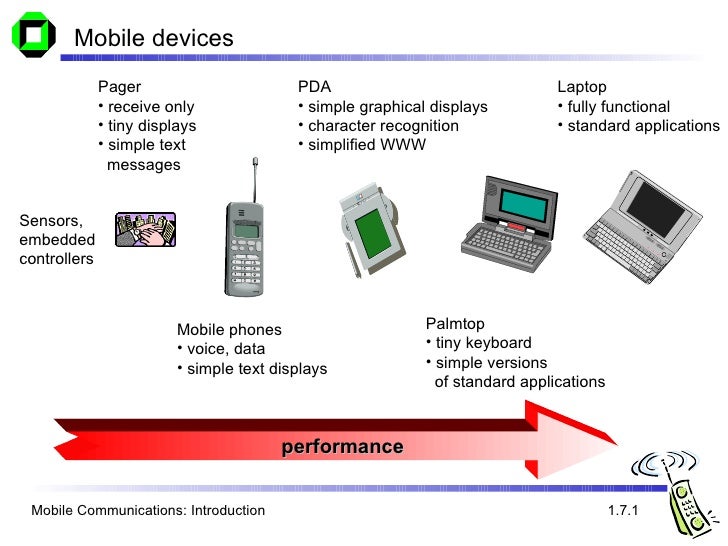 Mobile devices

Pager
• receive only
• tiny displays
• simple text messages

PDA
• simple graphical displays
• character recognition
• simplified WWW

Laptop
• fully functional
• standard applications

Sensors, embedded controllers

Mobile phones
• voice, data
• simple text displays

Palmtop
• tiny keyboard
• simple versions of standard applications

performance

Mobile Communications: Introduction

1.7.1